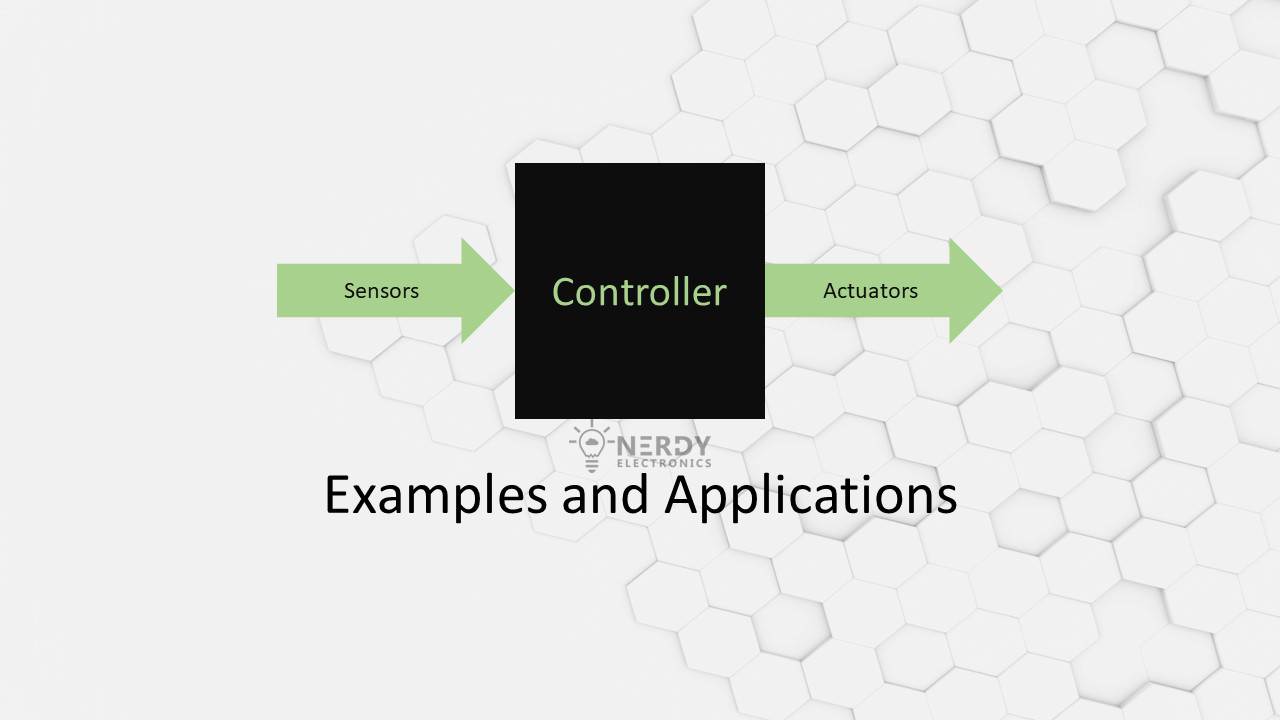 Sensors

Controller

Actuators

NERDY
ELECTRONICS

Examples and Applications